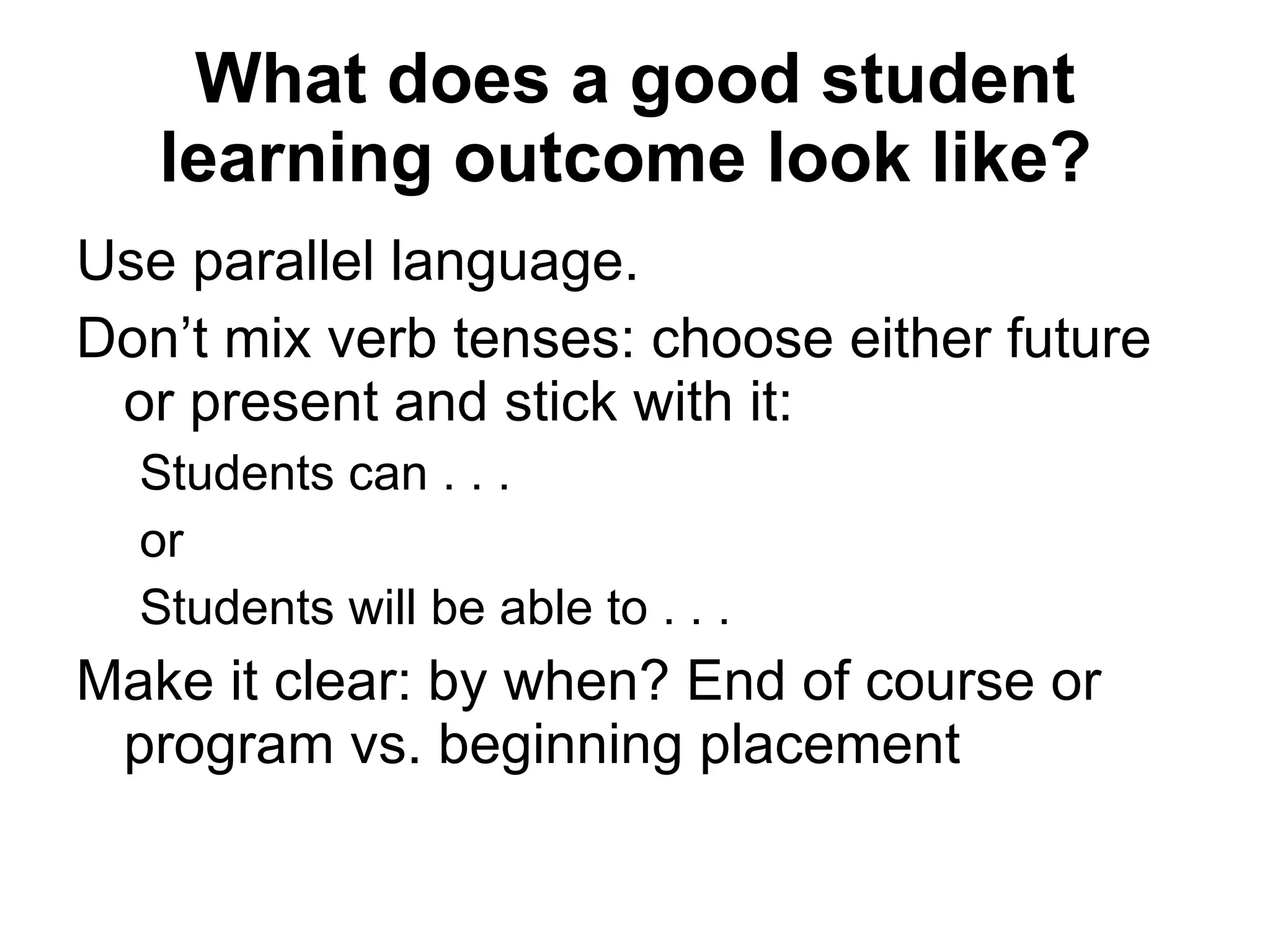 What does a good student learning outcome look like?

Use parallel language.

Don’t mix verb tenses: choose either future or present and stick with it:

Students can . . .

or

Students will be able to . . .

Make it clear: by when? End of course or program vs. beginning placement